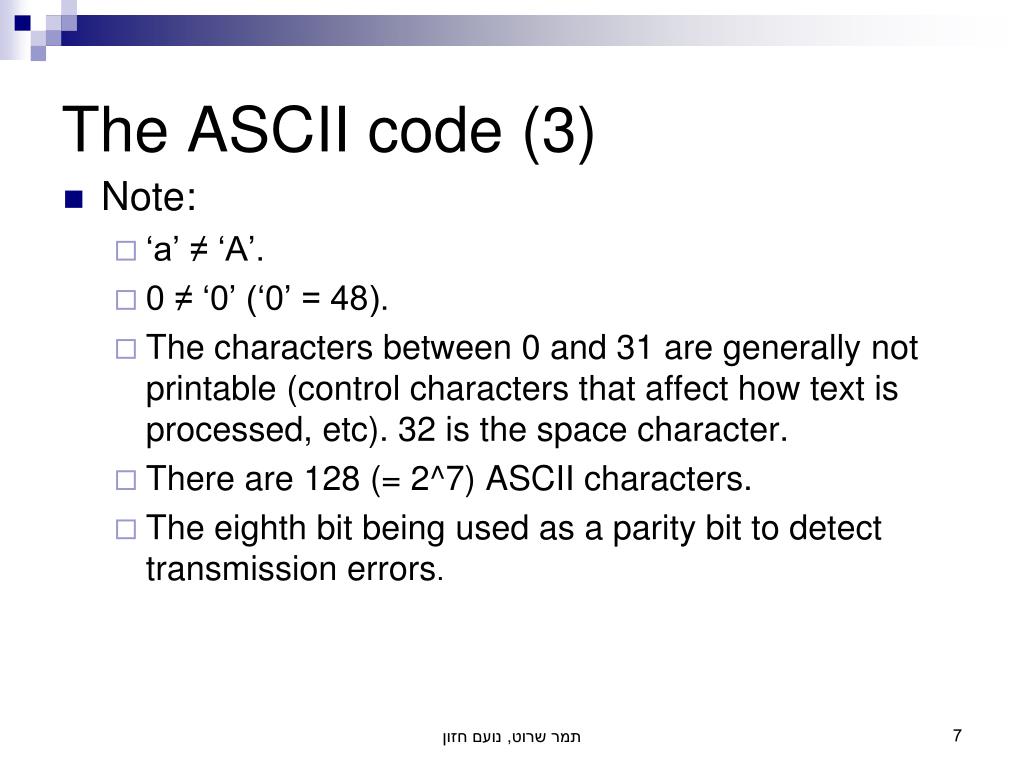 The ASCII code (3)

Note:

‘a’ ≠ ‘A’.

0 ≠ ‘0’ (‘0’ = 48).

The characters between 0 and 31 are generally not printable (control characters that affect how text is processed, etc). 32 is the space character.

There are 128 (= 2^7) ASCII characters.

The eighth bit being used as a parity bit to detect transmission errors.

תמר שרוט, נועם חזון

7